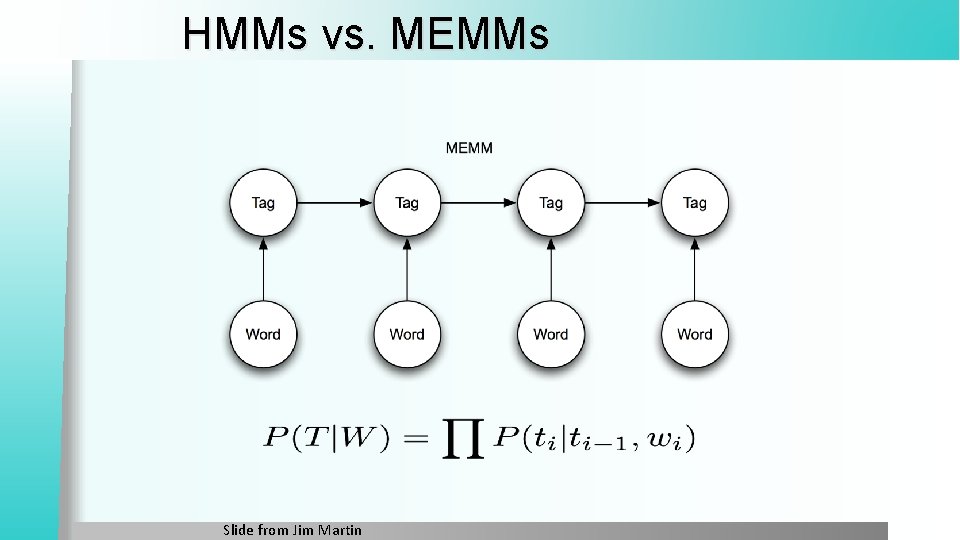 HMMs vs. MEMMs

MEMM

Tag

Tag

Tag

Tag

Word

Word

Word

Word

$P(T|W) = \prod P(t_i|t_{i-1}, w_i)$

Slide from Jim Martin